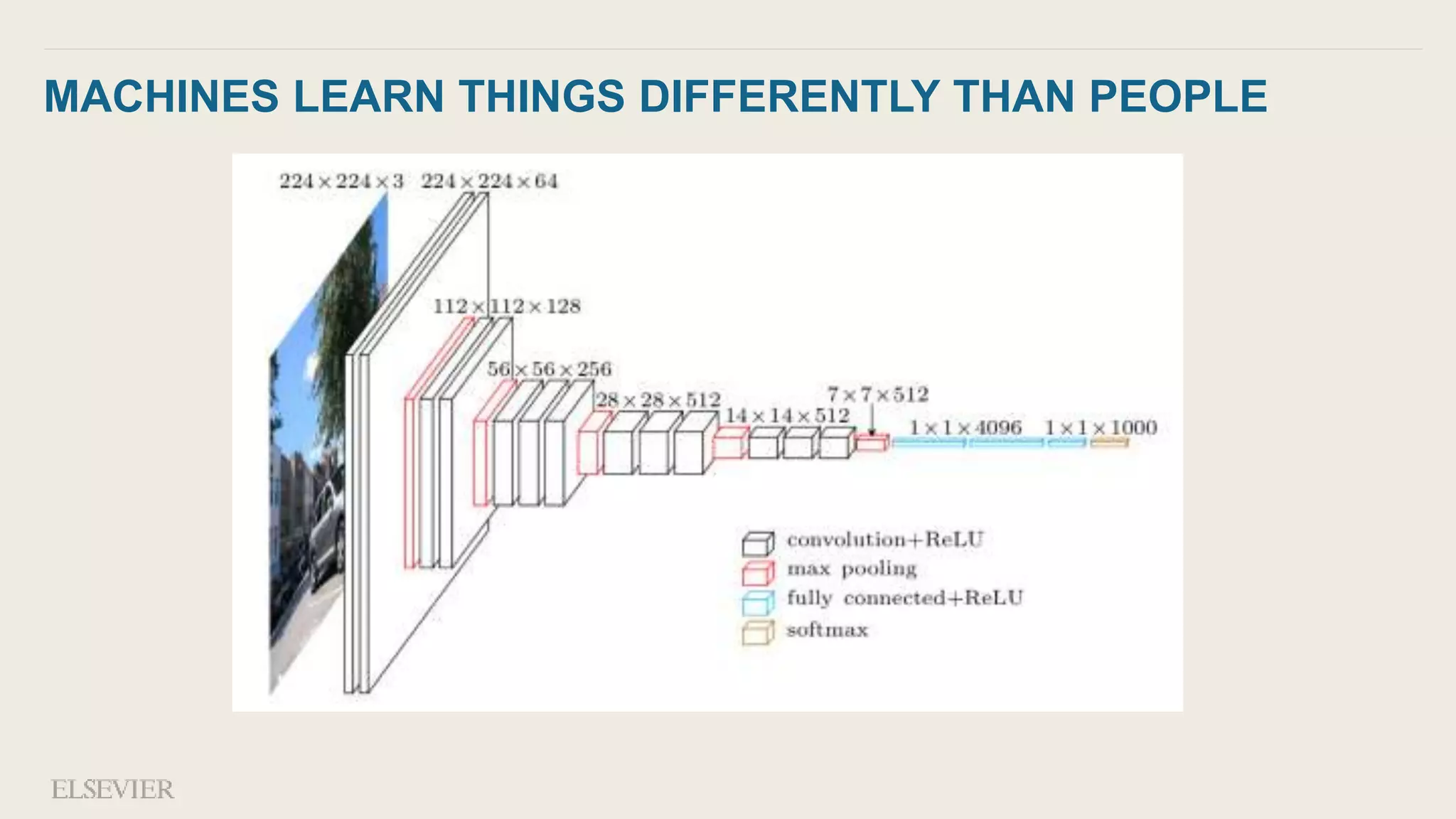 MACHINES LEARN THINGS DIFFERENTLY THAN PEOPLE

$224 \times 224 \times 3$ $224 \times 224 \times 64$

$112 \times 112 \times 128$

$56 \times 56 \times 256$

$28 \times 28 \times 512$

$14 \times 14 \times 512$

$7 \times 7 \times 512$

$1 \times 1 \times 4096$ $1 \times 1 \times 1000$

convolution+ReLU
max pooling
fully connected+ReLU
softmax

ELSEVIER